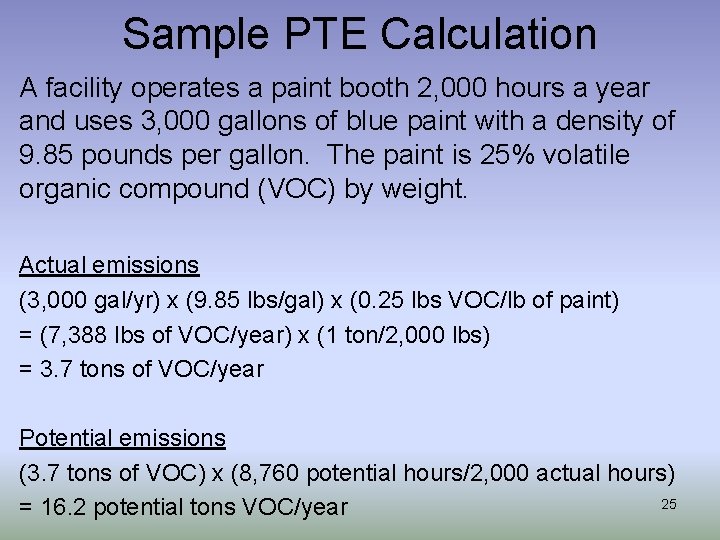 Sample PTE Calculation

A facility operates a paint booth 2,000 hours a year and uses 3,000 gallons of blue paint with a density of 9.85 pounds per gallon. The paint is 25% volatile organic compound (VOC) by weight.

Actual emissions
(3,000 gal/yr) x (9.85 lbs/gal) x (0.25 lbs VOC/lb of paint)
= (7,388 lbs of VOC/year) x (1 ton/2,000 lbs)
= 3.7 tons of VOC/year

Potential emissions
(3.7 tons of VOC) x (8,760 potential hours/2,000 actual hours)
= 16.2 potential tons VOC/year

25